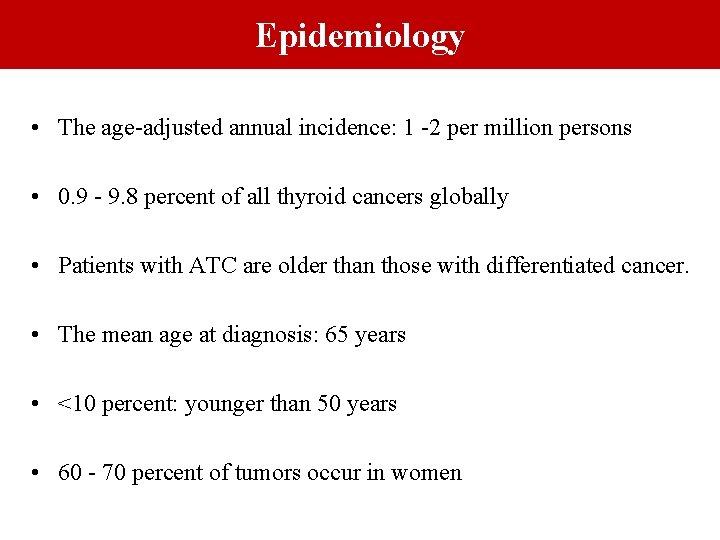 Epidemiology

• The age-adjusted annual incidence: 1 -2 per million persons

• 0.9 - 9.8 percent of all thyroid cancers globally

• Patients with ATC are older than those with differentiated cancer.

• The mean age at diagnosis: 65 years

• <10 percent: younger than 50 years

• 60 - 70 percent of tumors occur in women